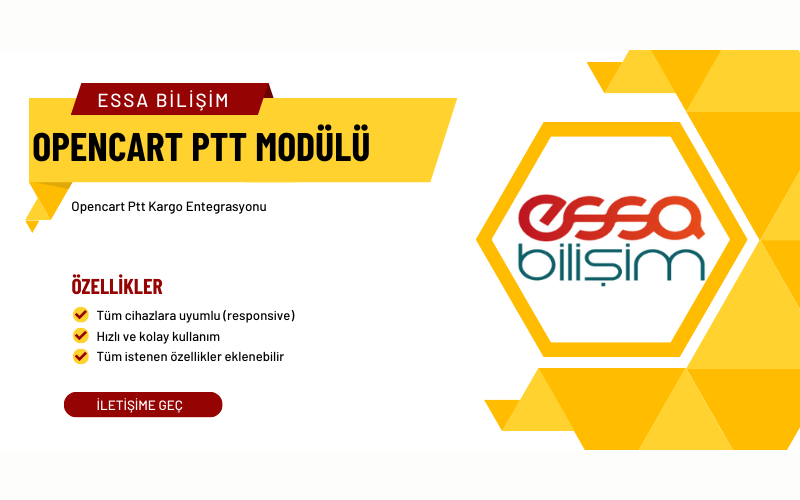 ESSA BİLİŞİM

OPENCART PTT MODÜLÜ

Opencart Ptt Kargo Entegrasyonu

ÖZELLİKLER

Tüm cihazlara uyumlu (responsive)

Hızlı ve kolay kullanım

Tüm istenen özellikler eklenebilir

İLETİŞİME GEÇ

essa

bilişim